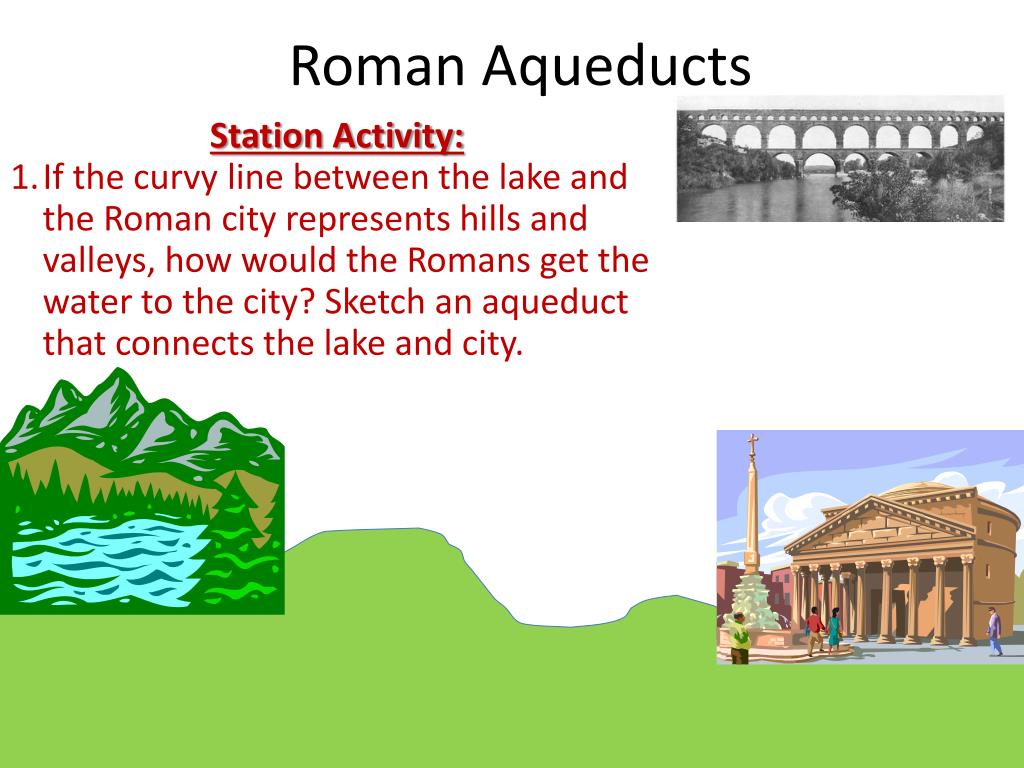 Roman Aqueducts

Station Activity:

1. If the curvy line between the lake and the Roman city represents hills and valleys, how would the Romans get the water to the city? Sketch an aqueduct that connects the lake and city.